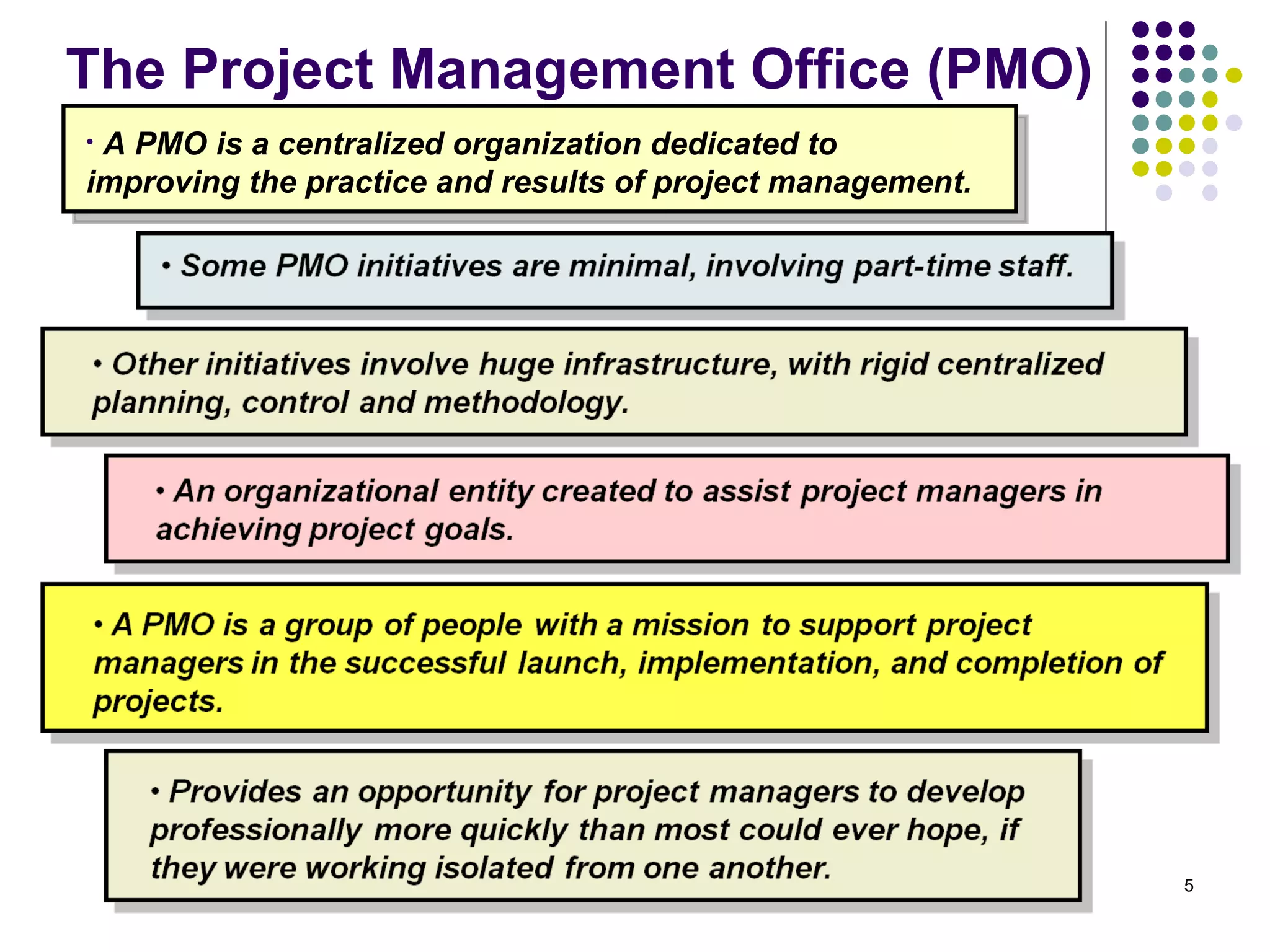 The Project Management Office (PMO)

• A PMO is a centralized organization dedicated to improving the practice and results of project management.

• Some PMO initiatives are minimal, involving part-time staff.

• Other initiatives involve huge infrastructure, with rigid centralized planning, control and methodology.

• An organizational entity created to assist project managers in achieving project goals.

• A PMO is a group of people with a mission to support project managers in the successful launch, implementation, and completion of projects.

• Provides an opportunity for project managers to develop professionally more quickly than most could ever hope, if they were working isolated from one another.

5